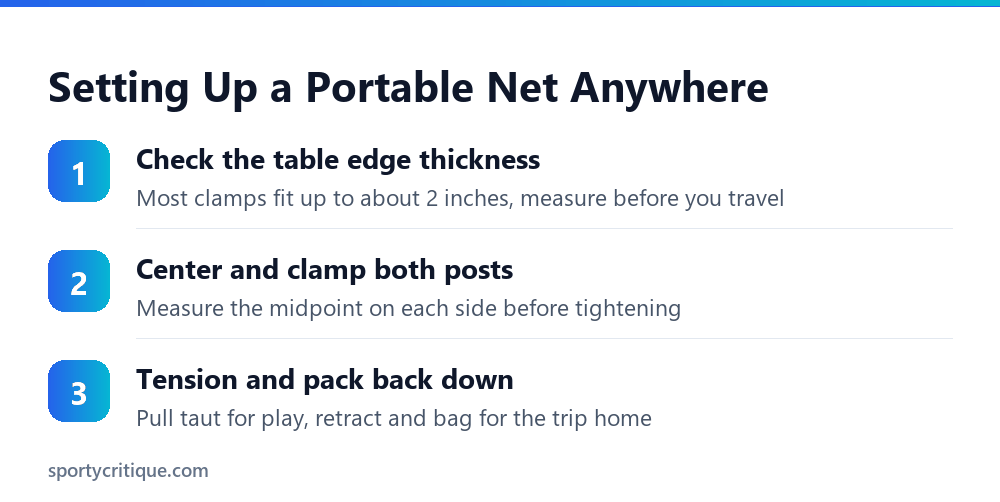 Setting Up a Portable Net Anywhere

1
Check the table edge thickness
Most clamps fit up to about 2 inches, measure before you travel

2
Center and clamp both posts
Measure the midpoint on each side before tightening

3
Tension and pack back down
Pull taut for play, retract and bag for the trip home

sportycritique.com